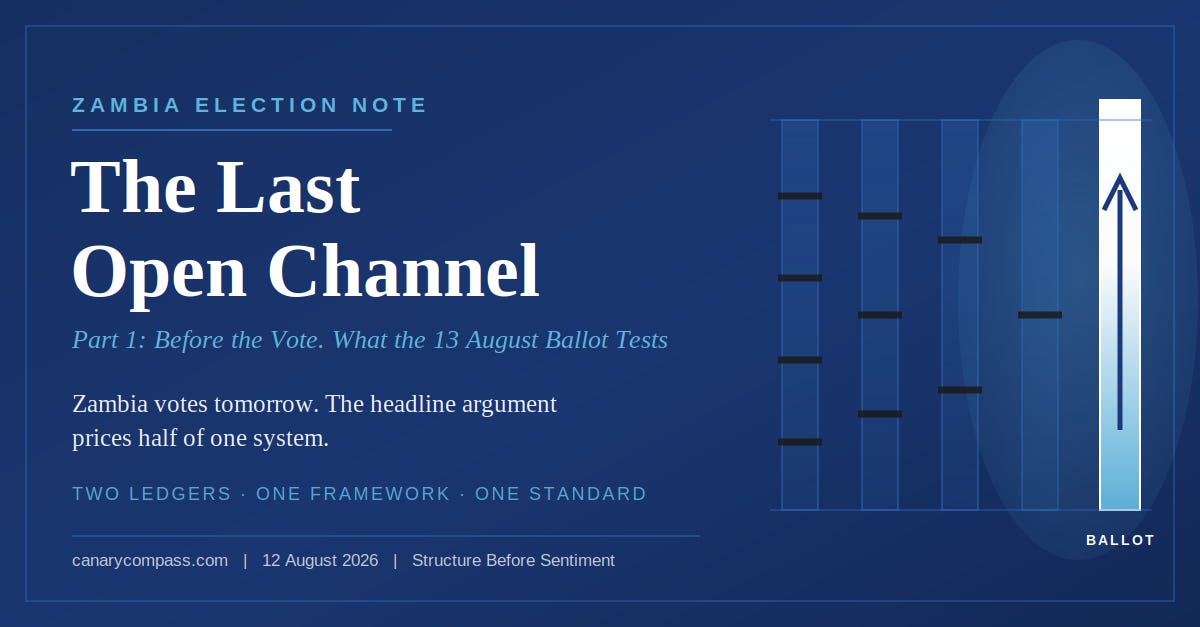 ZAMBIA ELECTION NOTE

The Last Open Channel

Part 1: Before the Vote. What the 13 August Ballot Tests

Zambia votes tomorrow. The headline argument prices half of one system.

TWO LEDGERS · ONE FRAMEWORK · ONE STANDARD

canarycompass.com | 12 August 2026 | Structure Before Sentiment

BALLOT